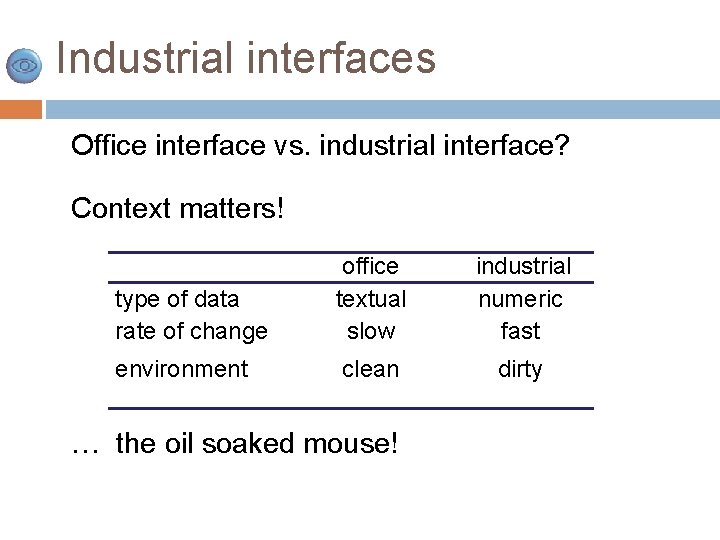 Industrial interfaces

Office interface vs. industrial interface?

Context matters!

| | office | industrial |
|---|---|---|
| type of data | textual | numeric |
| rate of change | slow | fast |
| environment | clean | dirty |

… the oil soaked mouse!